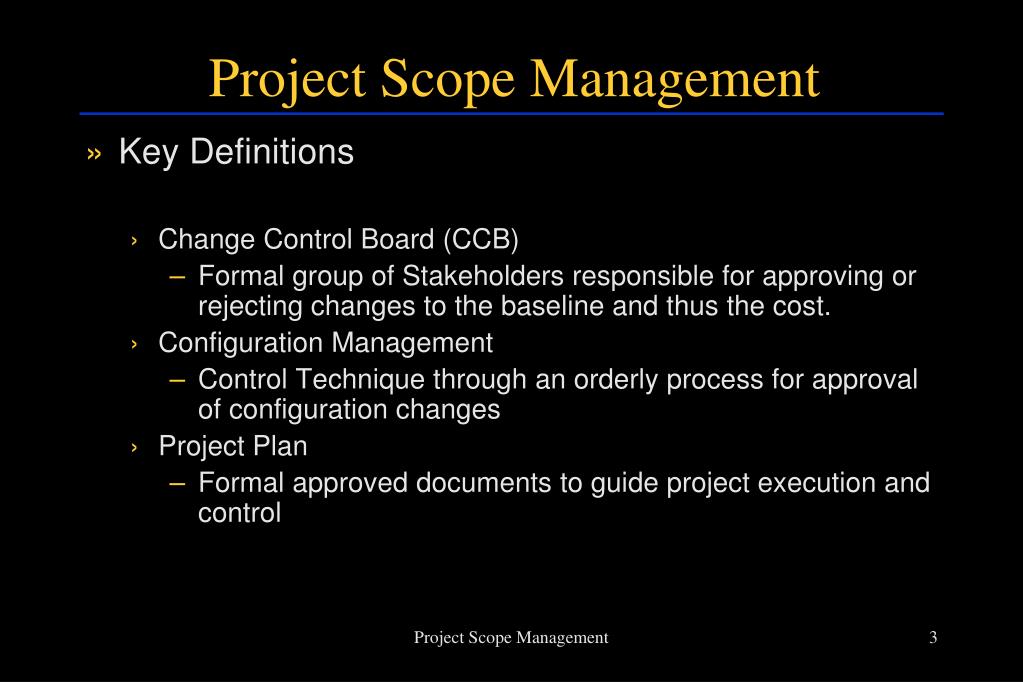 Project Scope Management

» Key Definitions

› Change Control Board (CCB)
– Formal group of Stakeholders responsible for approving or rejecting changes to the baseline and thus the cost.
› Configuration Management
– Control Technique through an orderly process for approval of configuration changes
› Project Plan
– Formal approved documents to guide project execution and control

Project Scope Management

3